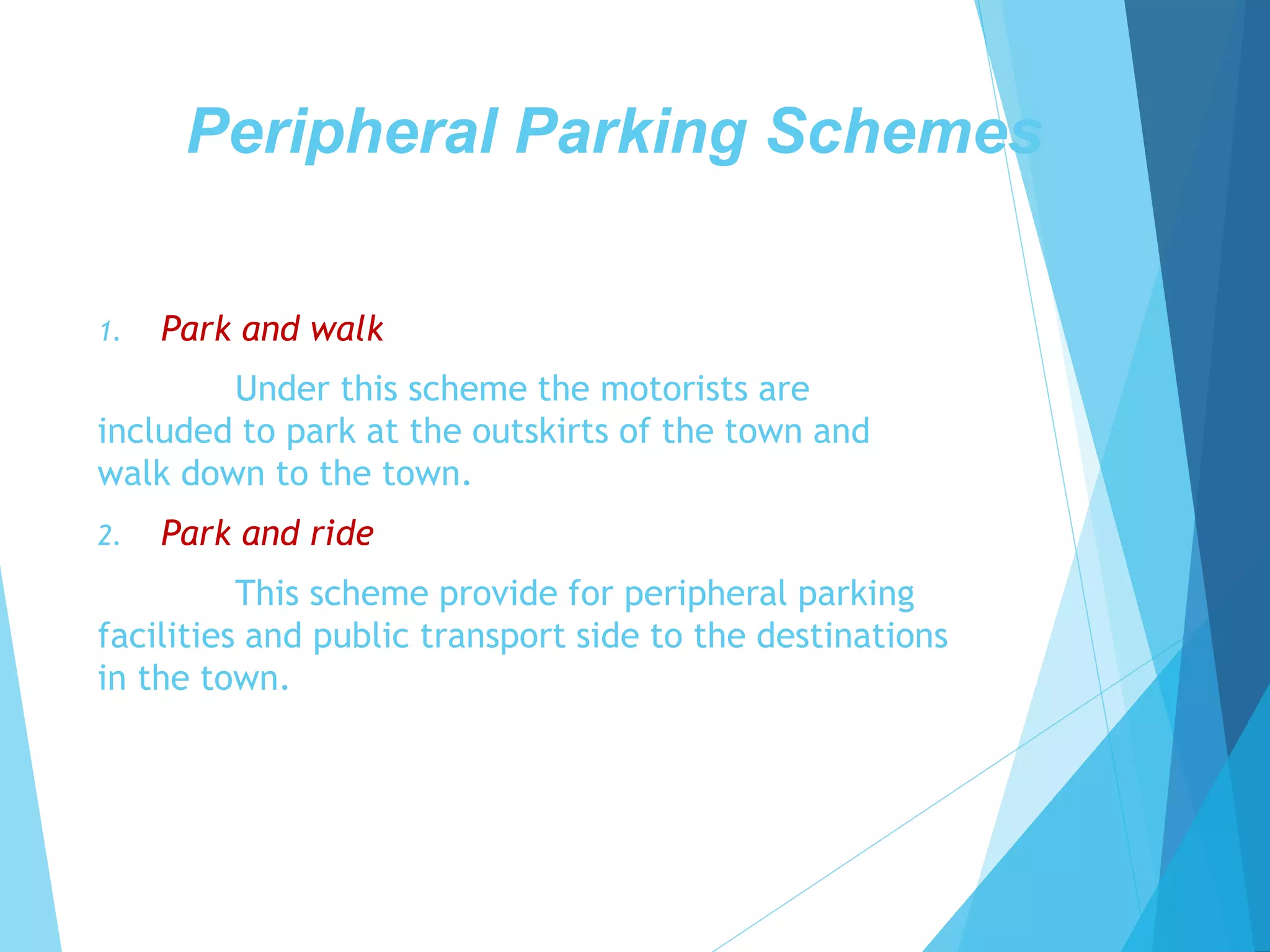 Peripheral Parking Schemes

1. Park and walk

Under this scheme the motorists are included to park at the outskirts of the town and walk down to the town.

2. Park and ride

This scheme provide for peripheral parking facilities and public transport side to the destinations in the town.